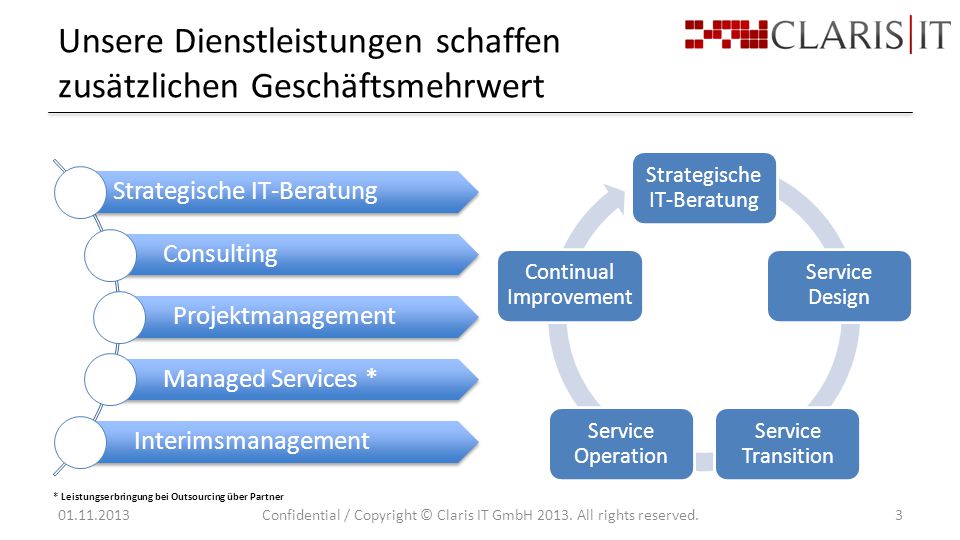 Unsere Dienstleistungen schaffen zusätzlichen Geschäftsmehrwert

CLARIS|IT

Strategische IT-Beratung

Consulting

Projektmanagement

Managed Services *

Interimsmanagement

Strategische IT-Beratung

Service Design

Service Transition

Service Operation

Continual Improvement

* Leistungserbringung bei Outsourcing über Partner

01.11.2013 Confidential / Copyright © Claris IT GmbH 2013. All rights reserved. 3